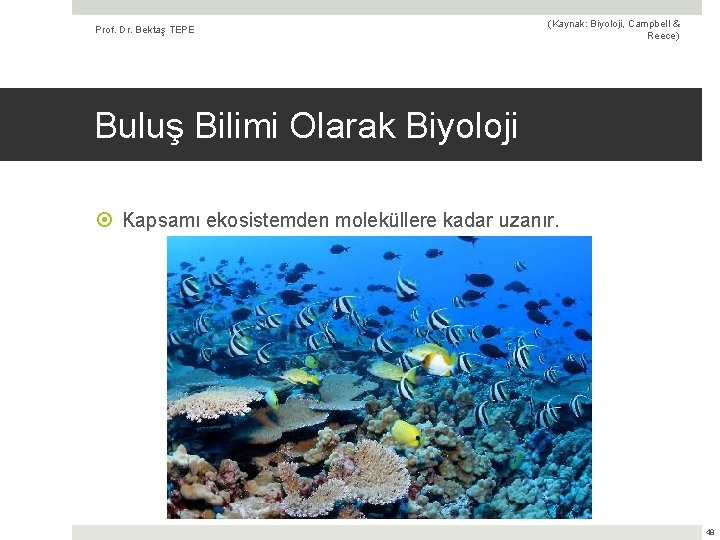 Prof. Dr. Bektaş TEPE

(Kaynak: Biyoloji, Campbell & Reece)

Buluş Bilimi Olarak Biyoloji

Kapsamı ekosistemden moleküllere kadar uzanır.

48